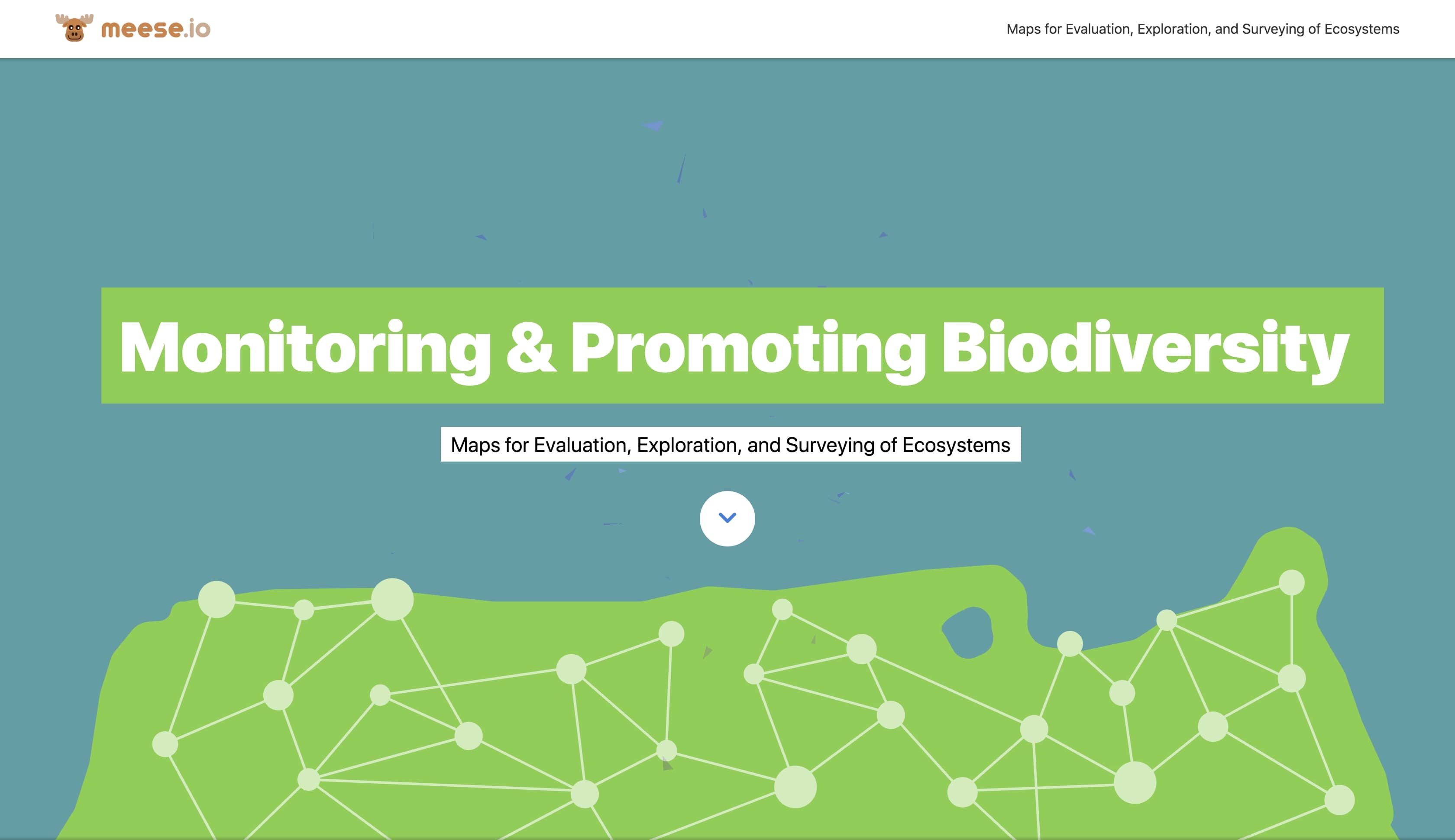 meese.io

Maps for Evaluation, Exploration, and Surveying of Ecosystems

Monitoring & Promoting Biodiversity

Maps for Evaluation, Exploration, and Surveying of Ecosystems